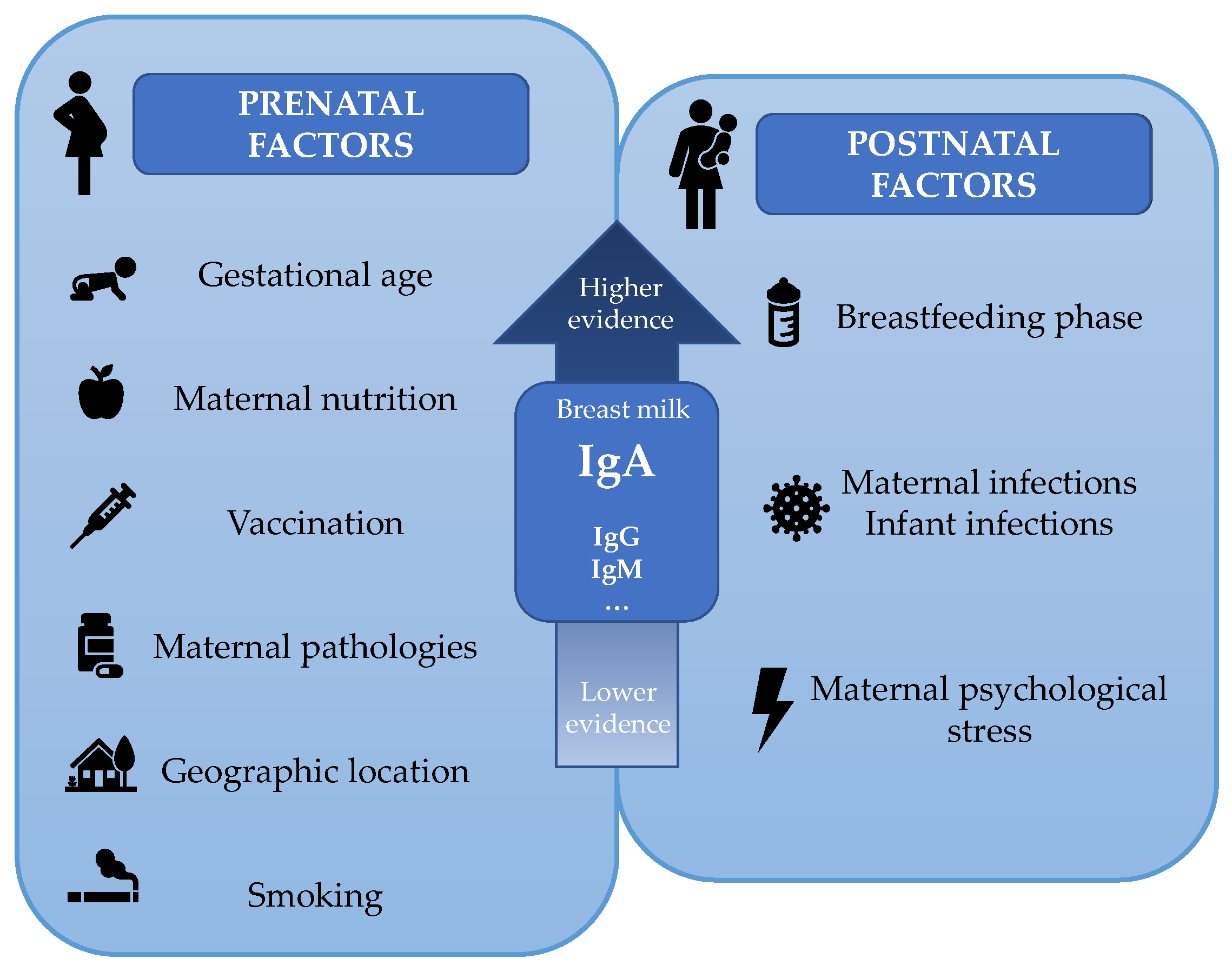 PRENATAL FACTORS

Gestational age

Maternal nutrition

Vaccination

Maternal pathologies

Geographic location

Smoking

Higher evidence

Breast milk

IgA

IgG
IgM
...

Lower evidence

POSTNATAL FACTORS

Breastfeeding phase

Maternal infections
Infant infections

Maternal psychological stress